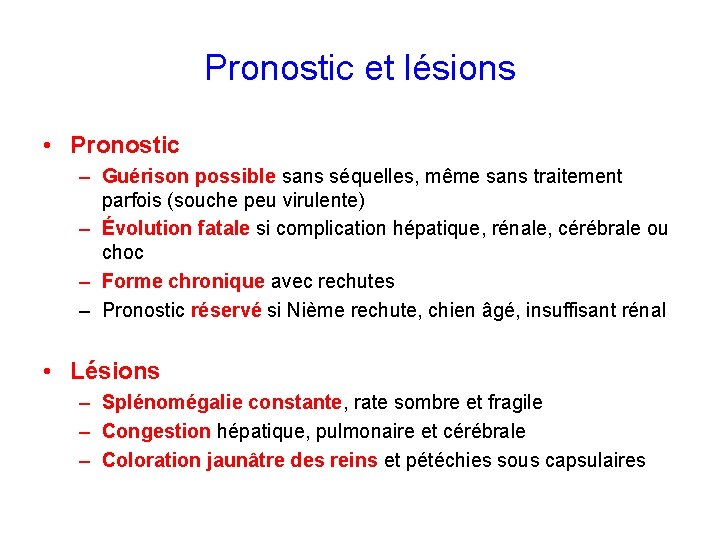 Pronostic et lésions

• Pronostic
– Guérison possible sans séquelles, même sans traitement parfois (souche peu virulente)
– Évolution fatale si complication hépatique, rénale, cérébrale ou choc
– Forme chronique avec rechutes
– Pronostic réservé si Nième rechute, chien âgé, insuffisant rénal

• Lésions
– Splénomégalie constante, rate sombre et fragile
– Congestion hépatique, pulmonaire et cérébrale
– Coloration jaunâtre des reins et pétéchies sous capsulaires